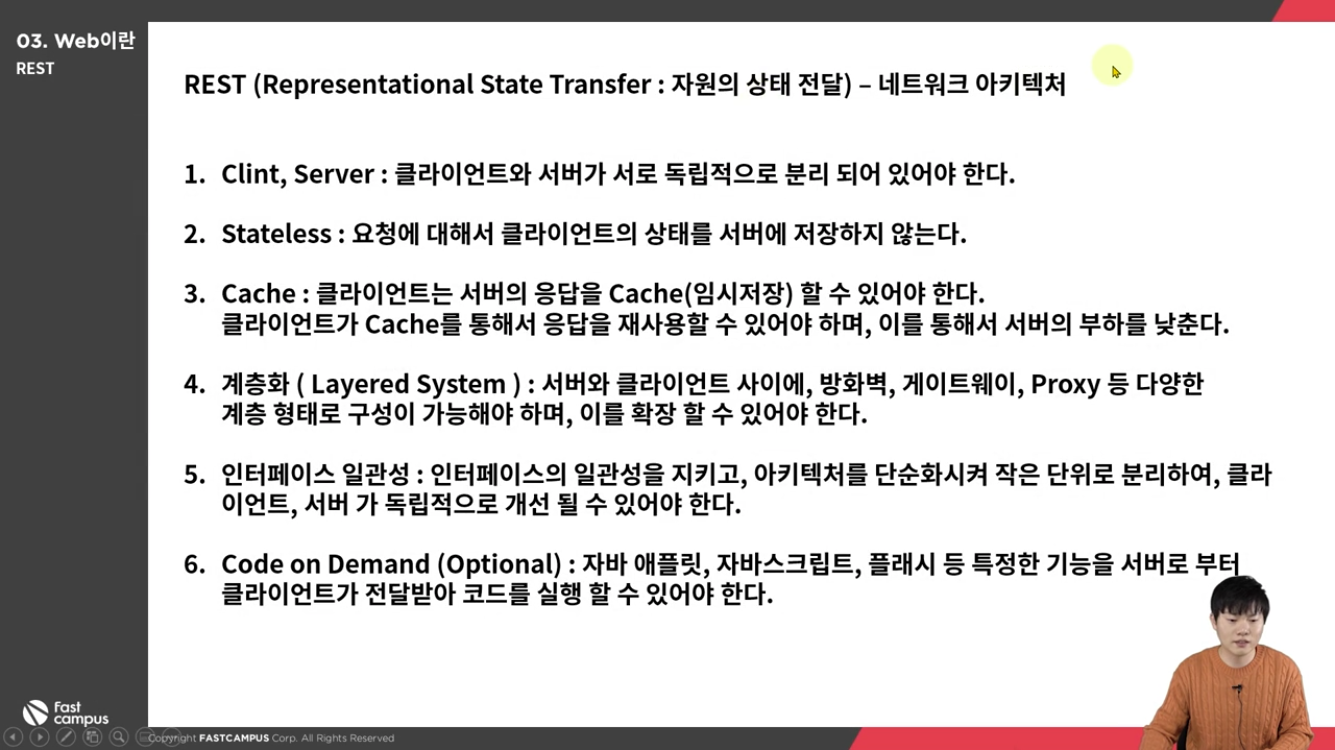 03. Web이란
REST

REST (Representational State Transfer : 자원의 상태 전달) – 네트워크 아키텍처

1. Clint, Server : 클라이언트와 서버가 서로 독립적으로 분리 되어 있어야 한다.

2. Stateless : 요청에 대해서 클라이언트의 상태를 서버에 저장하지 않는다.

3. Cache : 클라이언트는 서버의 응답을 Cache(임시저장) 할 수 있어야 한다. 클라이언트가 Cache를 통해서 응답을 재사용할 수 있어야 하며, 이를 통해서 서버의 부하를 낮춘다.

4. 계층화 ( Layered System ) : 서버와 클라이언트 사이에, 방화벽, 게이트웨이, Proxy 등 다양한 계층 형태로 구성이 가능해야 하며, 이를 확장 할 수 있어야 한다.

5. 인터페이스 일관성 : 인터페이스의 일관성을 지키고, 아키텍처를 단순화시켜 작은 단위로 분리하여, 클라이언트, 서버 가 독립적으로 개선 될 수 있어야 한다.

6. Code on Demand (Optional) : 자바 애플릿, 자바스크립트, 플래시 등 특정한 기능을 서버로 부터 클라이언트가 전달받아 코드를 실행 할 수 있어야 한다.

fast campus

Copyright FASTCAMPUS Corp. All Rights Reserved